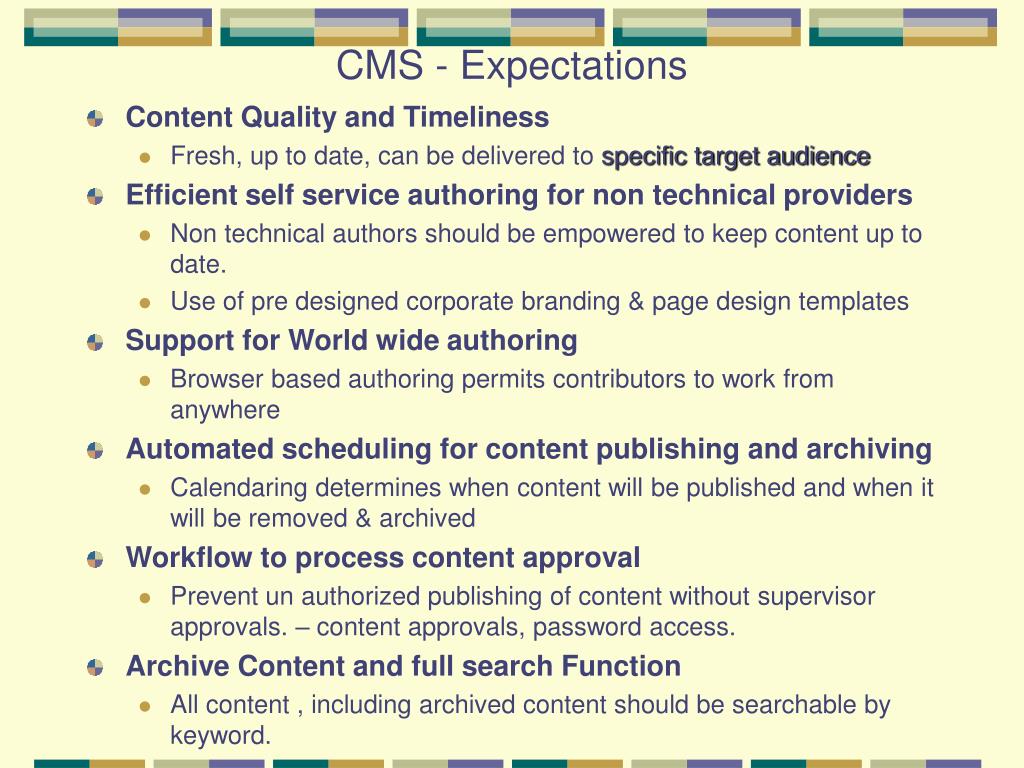 CMS - Expectations

Content Quality and Timeliness

Fresh, up to date, can be delivered to specific target audience

Efficient self service authoring for non technical providers

Non technical authors should be empowered to keep content up to date.

Use of pre designed corporate branding & page design templates

Support for World wide authoring

Browser based authoring permits contributors to work from anywhere

Automated scheduling for content publishing and archiving

Calendaring determines when content will be published and when it will be removed & archived

Workflow to process content approval

Prevent un authorized publishing of content without supervisor approvals. – content approvals, password access.

Archive Content and full search Function

All content , including archived content should be searchable by keyword.